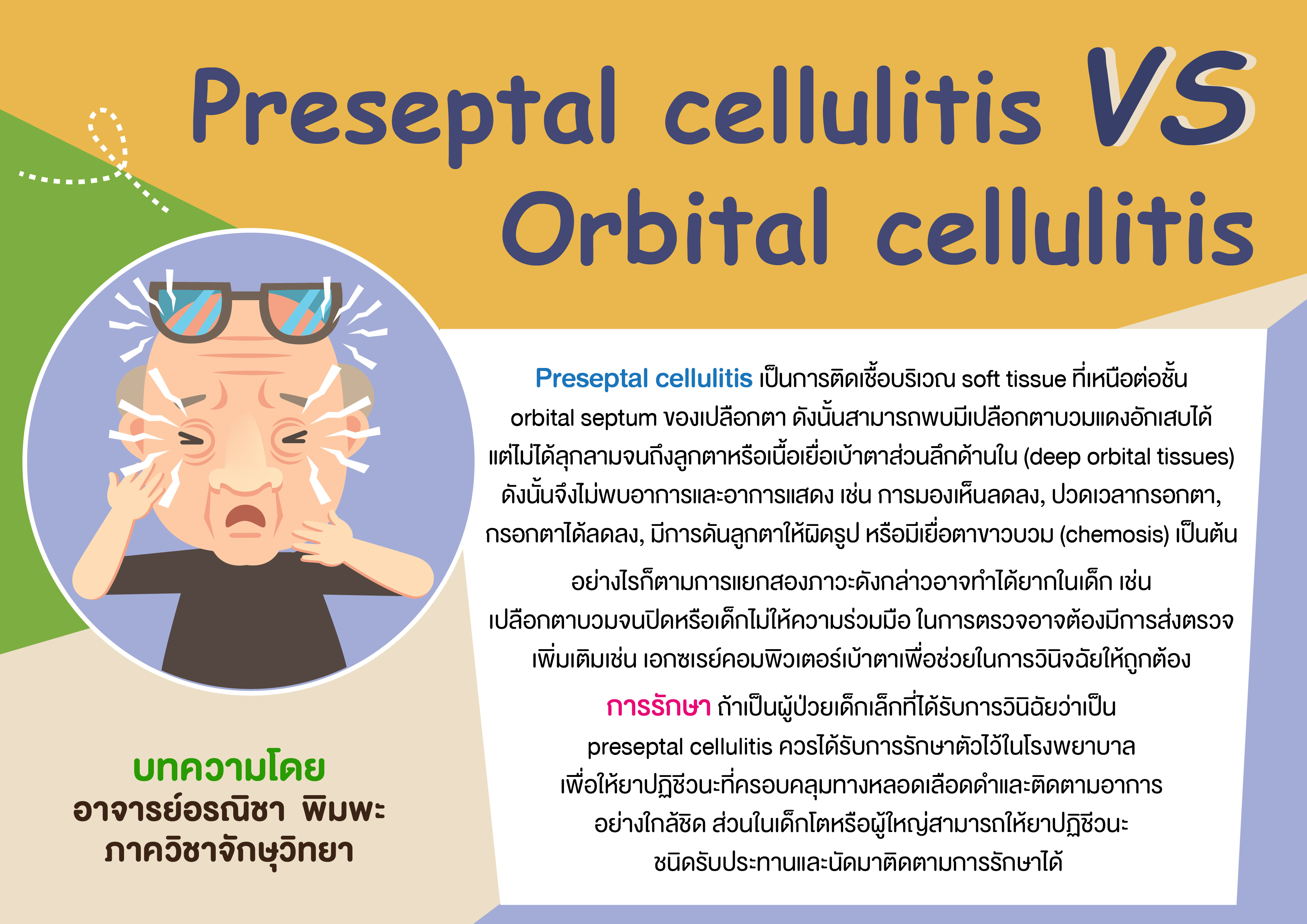 Preseptal cellulitis VS Orbital cellulitis

Preseptal cellulitis เป็นการติดเชื้อบริเวณ soft tissue ที่เหนือต่อชั้น orbital septum ของเปลือกตา ดังนั้นสามารถพบมีเปลือกตาบวมแดงอักเสบได้ แต่ไม่ได้ลุกลามจนถึงลูกตาหรือเนื้อเยื่อเบ้าตาส่วนลึกด้านใน (deep orbital tissues) ดังนั้นจึงไม่พบอาการและอาการแสดง เช่น การมองเห็นลดลง, ปวดเวลากรอกตา, กรอกตาได้ลดลง, มีการดันลูกตาให้ผิดรูป หรือมีเยื่อตาขาวบวม (chemosis) เป็นต้น

อย่างไรก็ตามการแยกสองภาวะดังกล่าวอาจทำได้ยากในเด็ก เช่น เปลือกตาบวมจนปิดหรือเด็กไม่ให้ความร่วมมือ ในการตรวจอาจต้องมีการส่งตรวจเพิ่มเติมเช่น เอกซเรย์คอมพิวเตอร์เบ้าตาเพื่อช่วยในการวินิจฉัยให้ถูกต้อง

การรักษา ถ้าเป็นผู้ป่วยเด็กเล็กที่ได้รับการวินิฉัยว่าเป็น preseptal cellulitis ควรได้รับการรักษาตัวไว้ในโรงพยาบาล เพื่อให้ยาปฏิชีวนะที่ครอบคลุมทางหลอดเลือดดำและติดตามอาการอย่างใกล้ชิด ส่วนในเด็กโตหรือผู้ใหญ่สามารถให้ยาปฏิชีวนะชนิดรับประทานและนัดมาติดตามการรักษาได้

บทความโดย
อาจารย์อรณิชา พิมพะ
ภาควิชาจักษุวิทยา